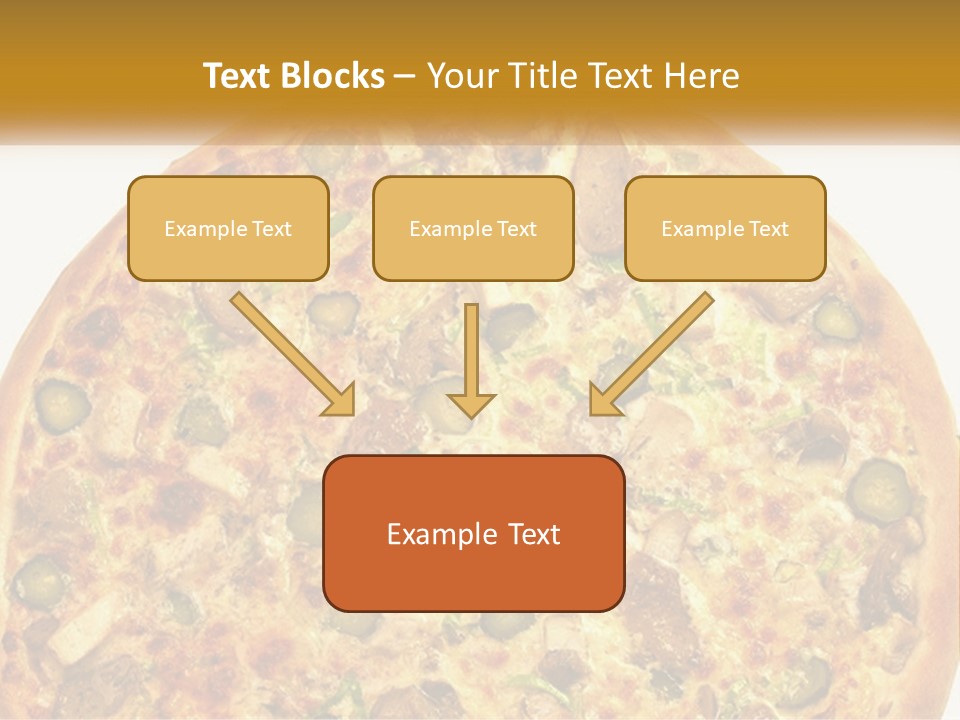 Text Blocks – Your Title Text Here

Example Text

Example Text

Example Text

Example Text